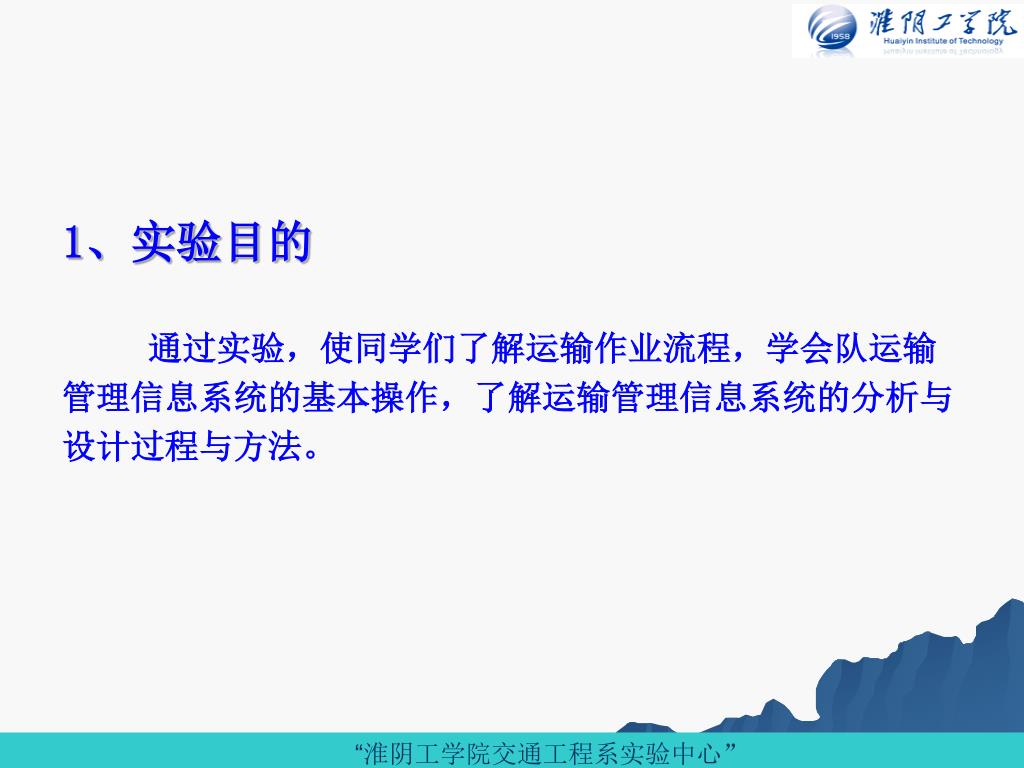 1958 淮阴工学院 Huaiyin Institute of Technology

1、实验目的

通过实验，使同学们了解运输作业流程，学会队运输管理信息系统的基本操作，了解运输管理信息系统的分析与设计过程与方法。

“淮阴工学院交通工程系实验中心”